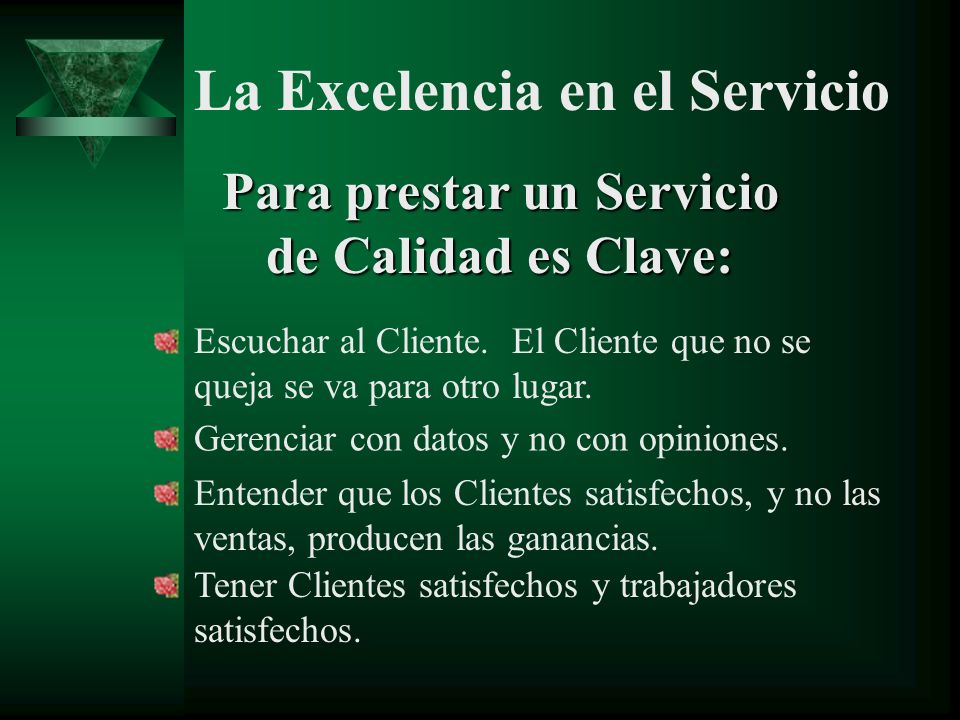 La Excelencia en el Servicio

Para prestar un Servicio de Calidad es Clave:

Escuchar al Cliente. El Cliente que no se queja se va para otro lugar.

Gerenciar con datos y no con opiniones.

Entender que los Clientes satisfechos, y no las ventas, producen las ganancias.

Tener Clientes satisfechos y trabajadores satisfechos.